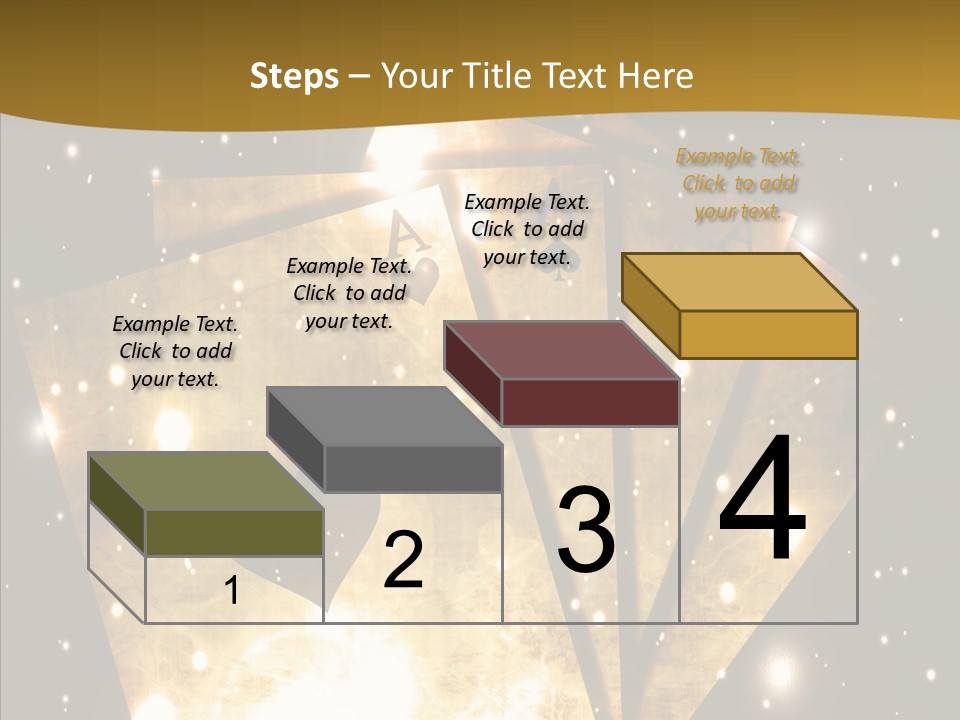 Steps – Your Title Text Here

Example Text. Click to add your text.

Example Text. Click to add your text.

Example Text. Click to add your text.

Example Text. Click to add your text.

1

2

3

4